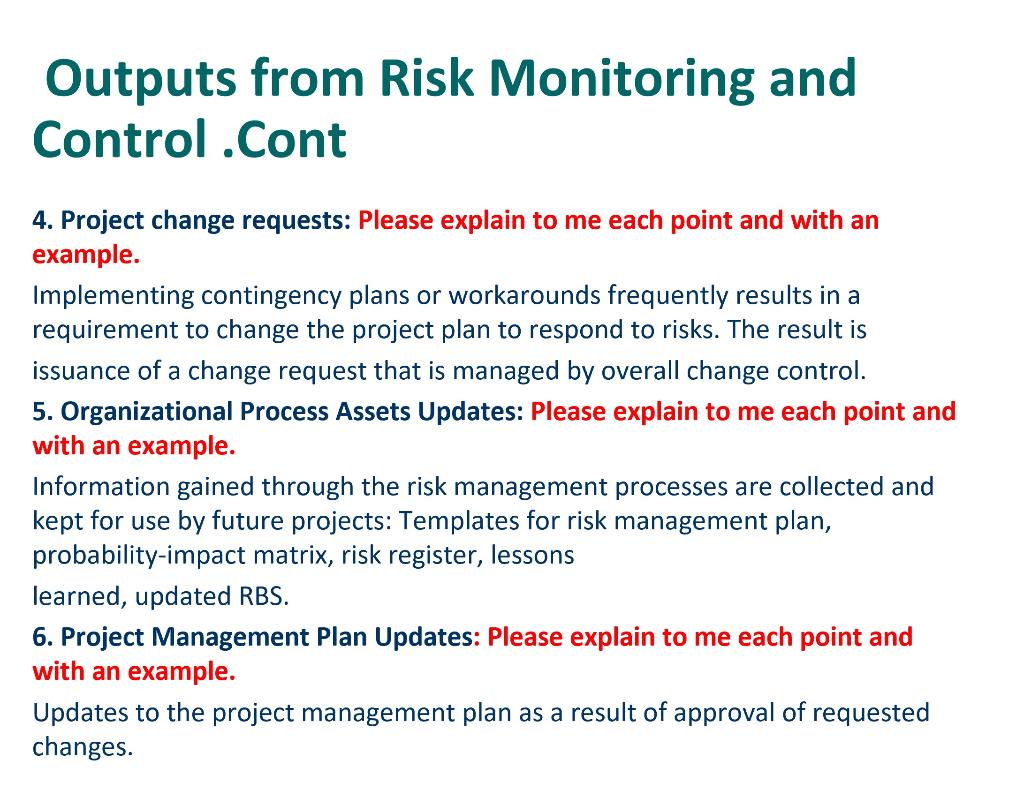 Outputs from Risk Monitoring and Control .Cont

4. Project change requests: Please explain to me each point and with an example.

Implementing contingency plans or workarounds frequently results in a requirement to change the project plan to respond to risks. The result is issuance of a change request that is managed by overall change control.

5. Organizational Process Assets Updates: Please explain to me each point and with an example.

Information gained through the risk management processes are collected and kept for use by future projects: Templates for risk management plan, probability-impact matrix, risk register, lessons learned, updated RBS.

6. Project Management Plan Updates: Please explain to me each point and with an example.

Updates to the project management plan as a result of approval of requested changes.